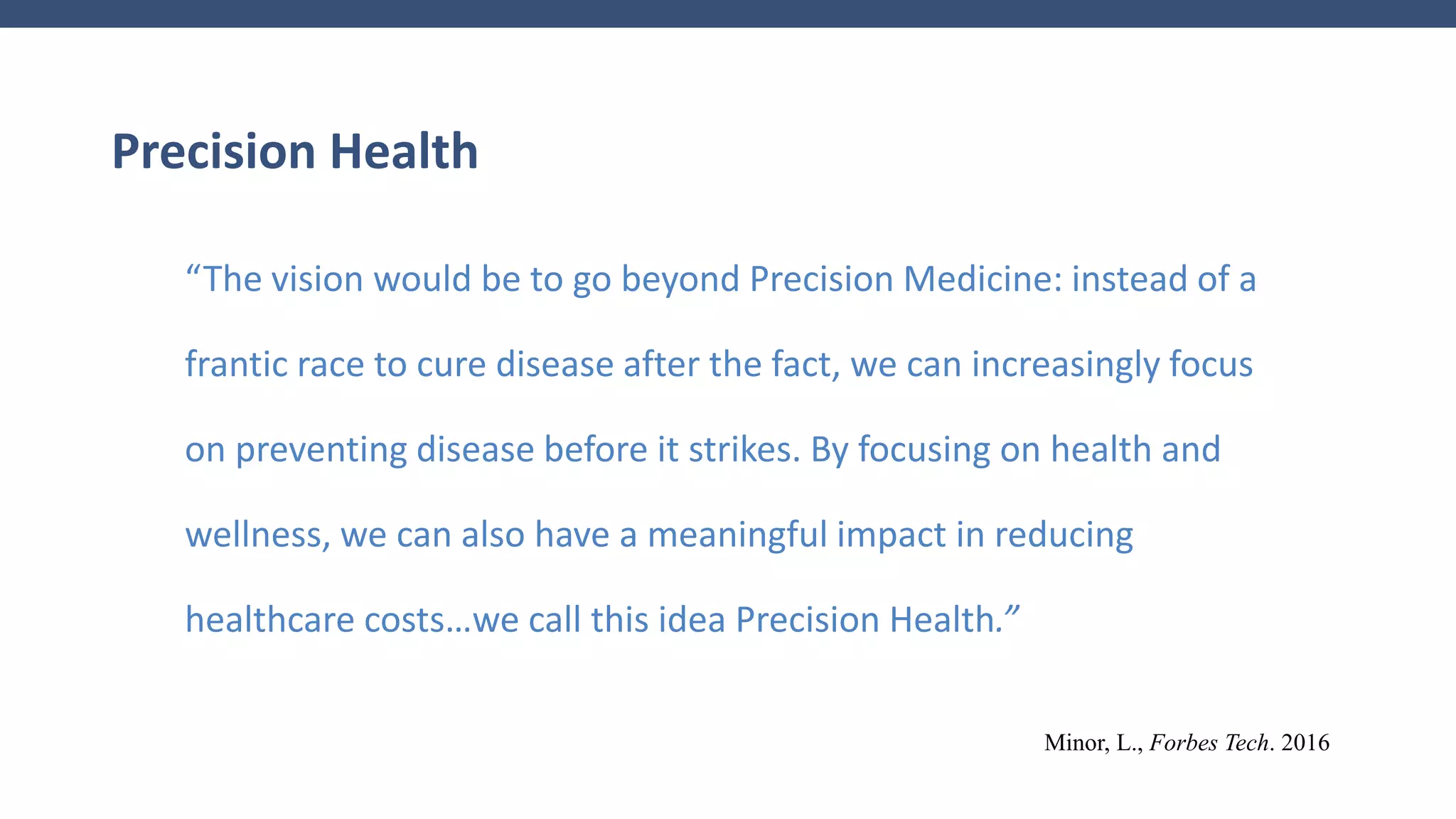 Precision Health

“The vision would be to go beyond Precision Medicine: instead of a frantic race to cure disease after the fact, we can increasingly focus on preventing disease before it strikes. By focusing on health and wellness, we can also have a meaningful impact in reducing healthcare costs…we call this idea Precision Health.”

Minor, L., Forbes Tech. 2016